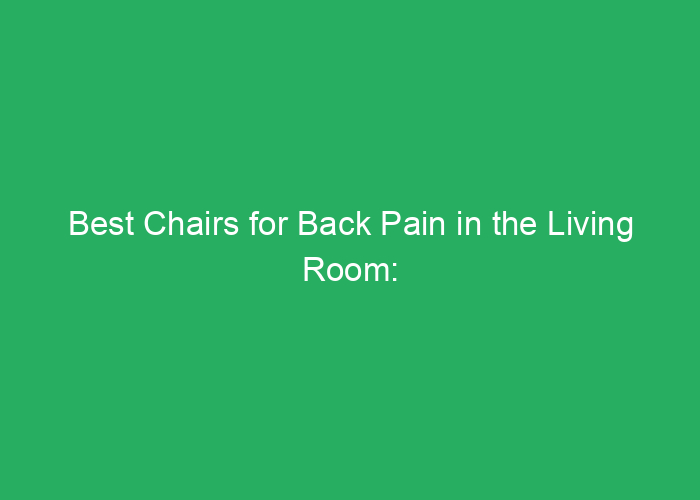 Best Chairs for Back Pain in the Living Room: